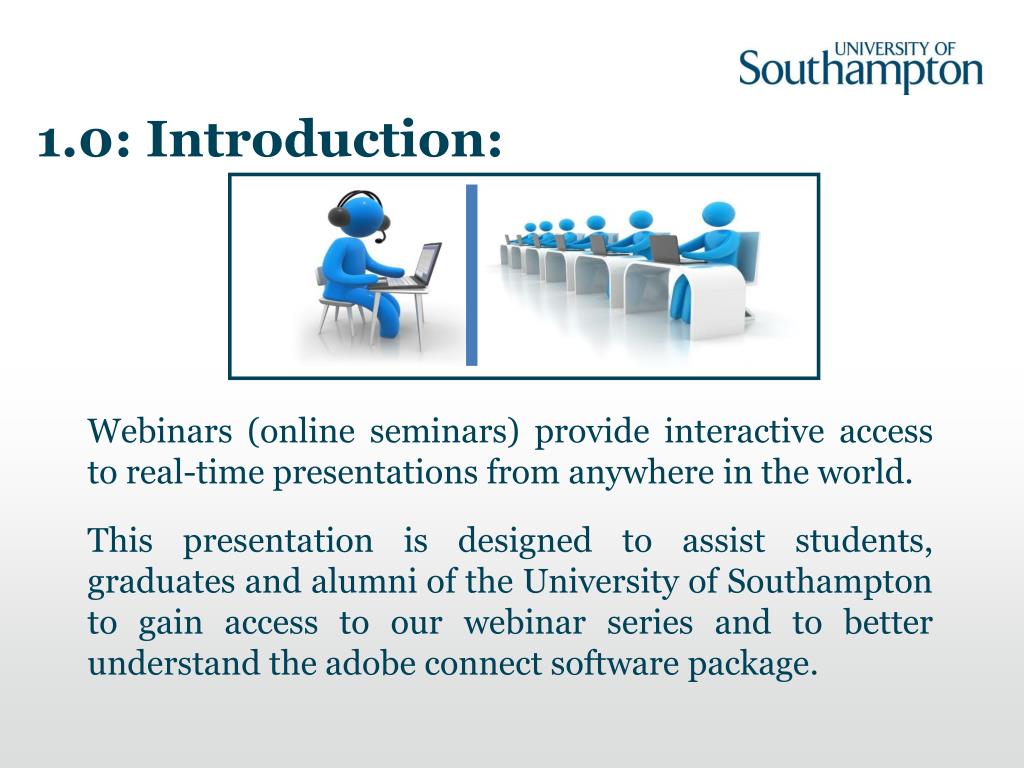 UNIVERSITY OF
Southampton

1.0: Introduction:

Webinars (online seminars) provide interactive access to real-time presentations from anywhere in the world.

This presentation is designed to assist students, graduates and alumni of the University of Southampton to gain access to our webinar series and to better understand the adobe connect software package.